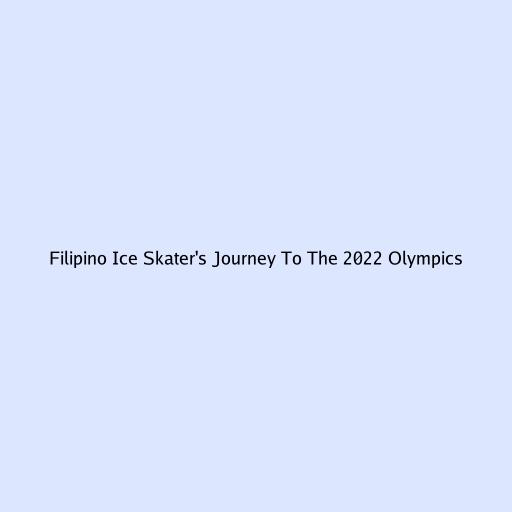 Filipino Ice Skater's Journey To The 2022 Olympics